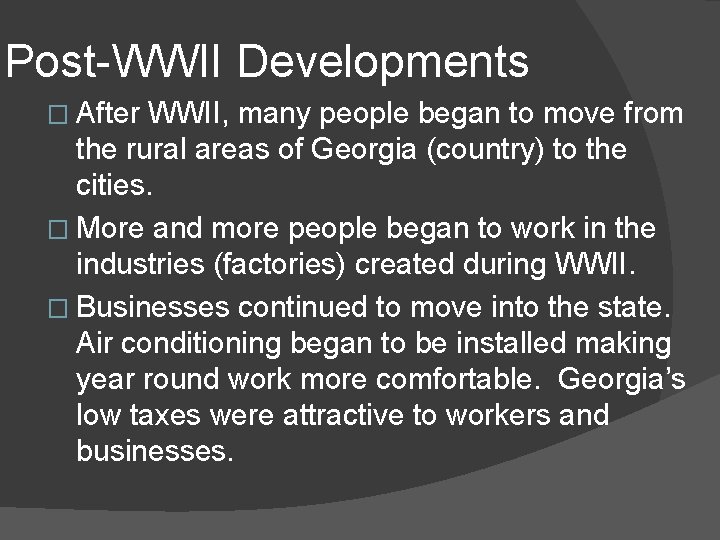 Post-WWII Developments

□ After WWII, many people began to move from the rural areas of Georgia (country) to the cities.

□ More and more people began to work in the industries (factories) created during WWII.

□ Businesses continued to move into the state. Air conditioning began to be installed making year round work more comfortable. Georgia's low taxes were attractive to workers and businesses.